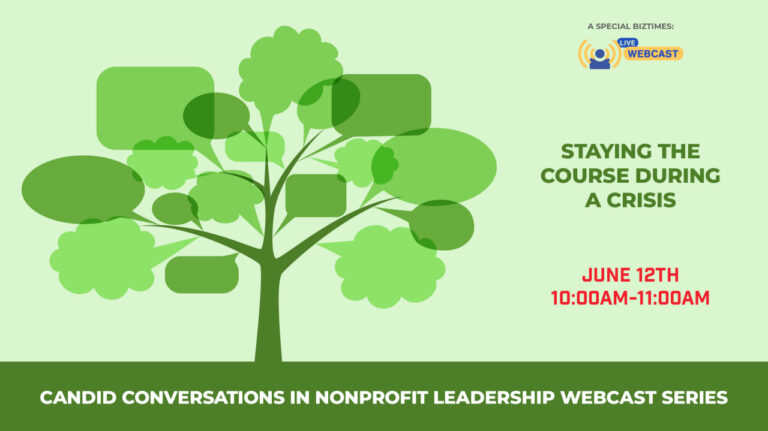 A SPECIAL BIZTIMES:

LIVE WEBCAST

STAYING THE COURSE DURING A CRISIS

JUNE 12TH
10:00AM-11:00AM

CANDID CONVERSATIONS IN NONPROFIT LEADERSHIP WEBCAST SERIES